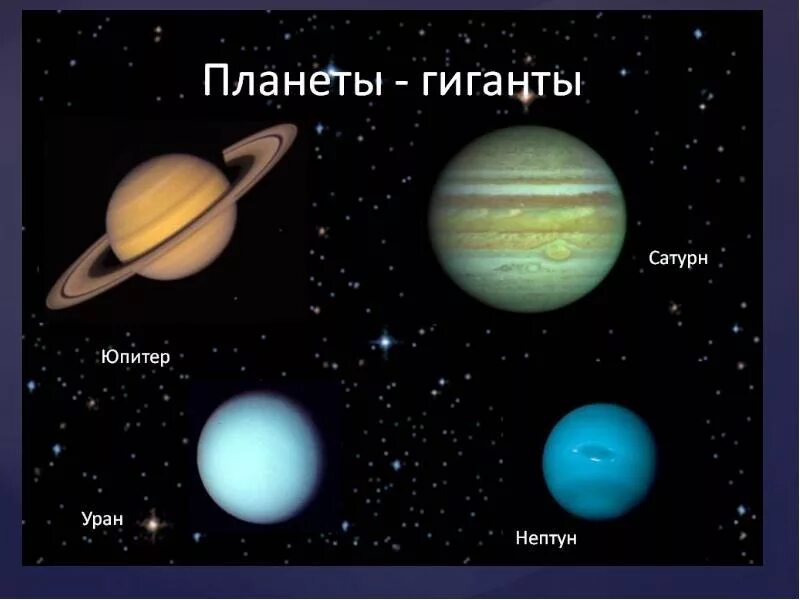 Планеты - гиганты

Сатурн

Юпитер

Уран

Нептун